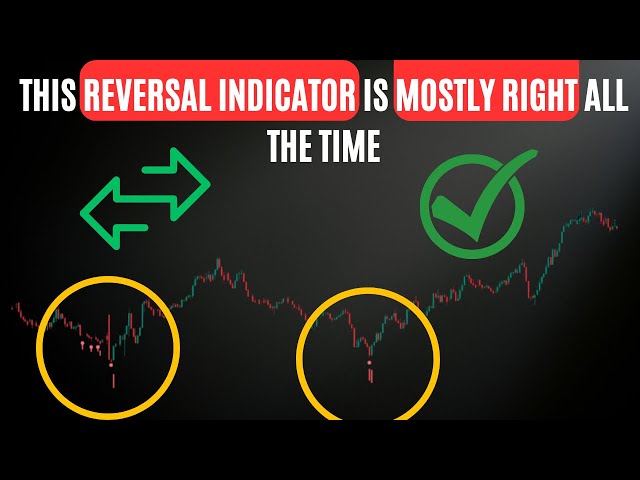 THIS REVERSAL INDICATOR IS MOSTLY RIGHT ALL THE TIME